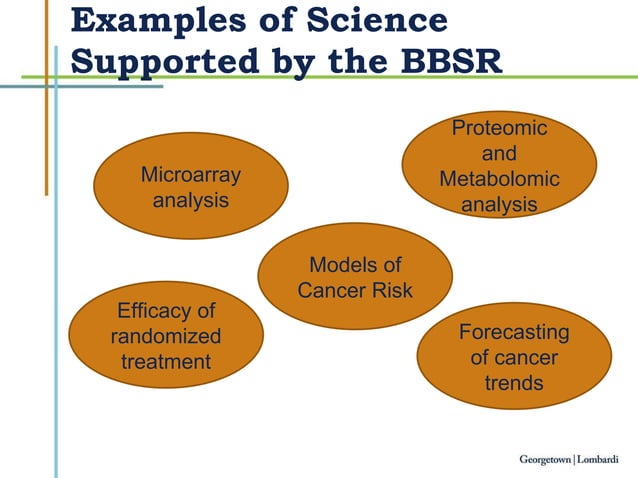 Examples of Science Supported by the BBSR

Microarray analysis

Proteomic and Metabolomic analysis

Models of Cancer Risk

Efficacy of randomized treatment

Forecasting of cancer trends

Georgetown | Lombardi